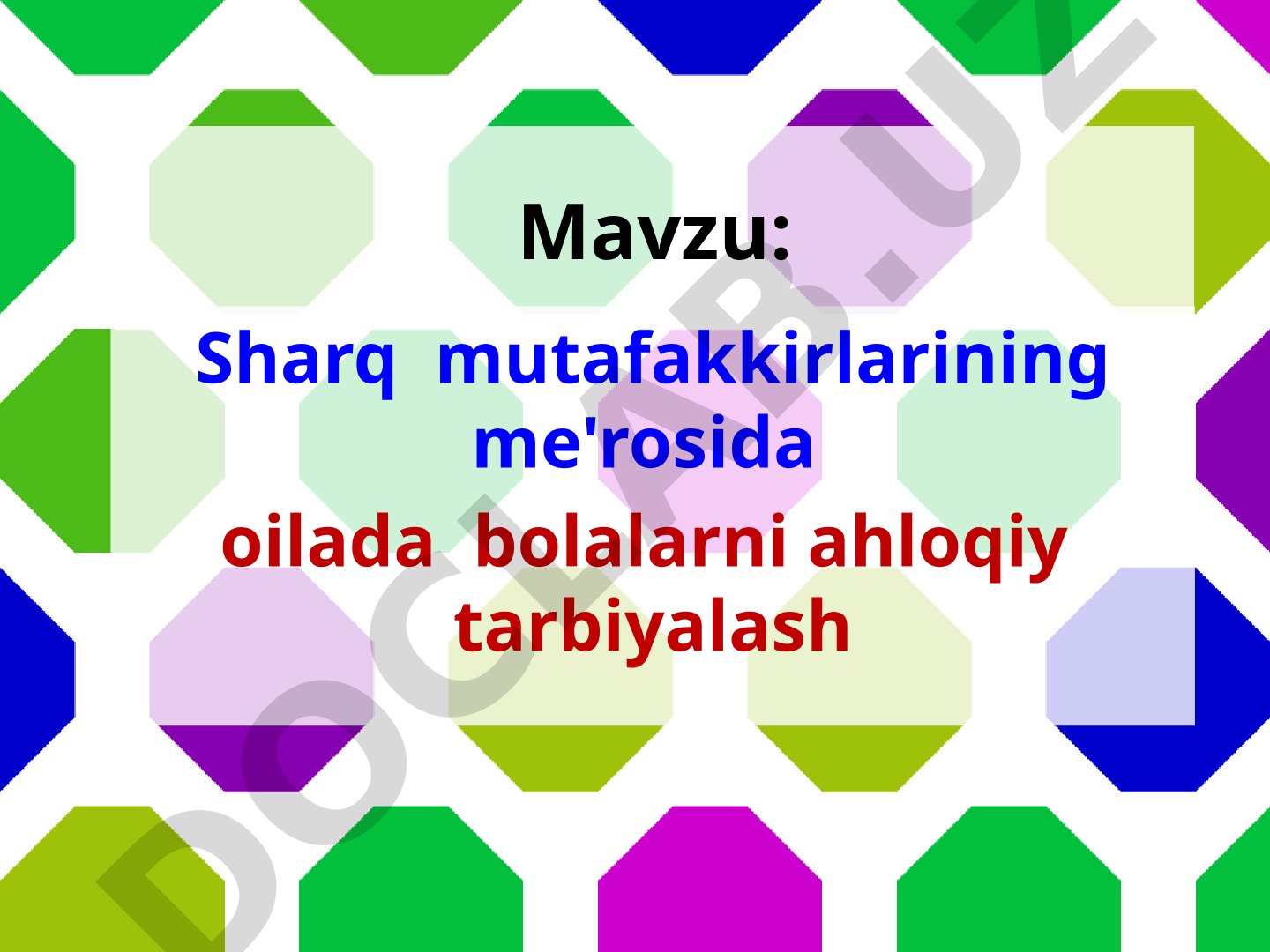 Mavzu:

Sharq mutafakkirlarining me'rosida

oilada bolalarni ahloqiy tarbiyalash

DOCLAB.UZ